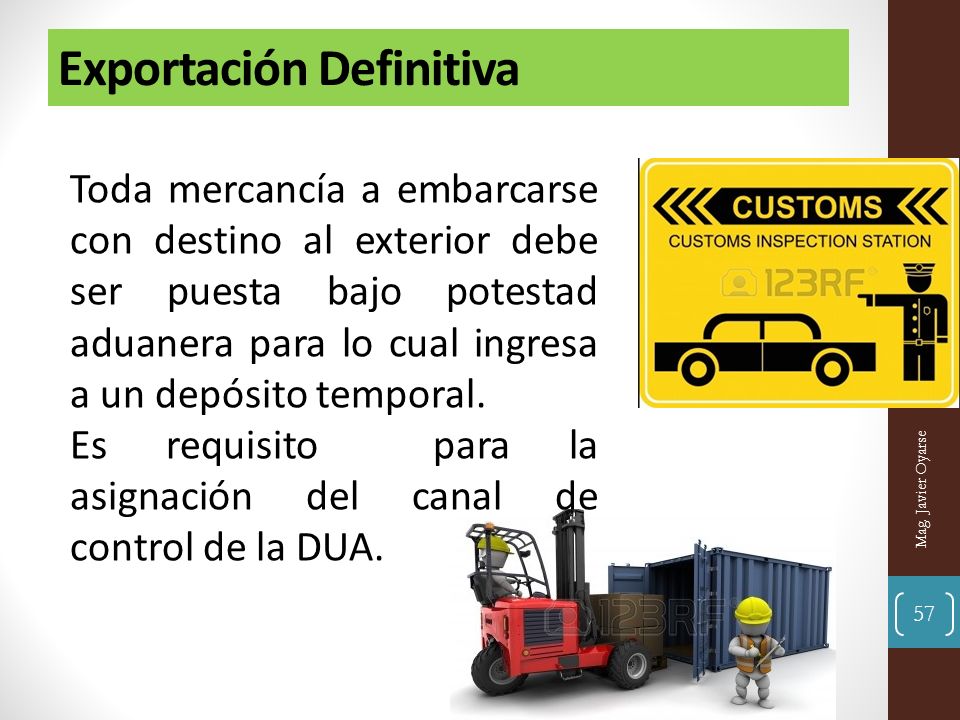 Exportación Definitiva

Toda mercancía a embarcarse con destino al exterior debe ser puesta bajo potestad aduanera para lo cual ingresa a un depósito temporal.

Es requisito para la asignación del canal de control de la DUA.

CUSTOMS
CUSTOMS INSPECTION STATION
123RF

123RF

Mag. Javier Oyarse

57